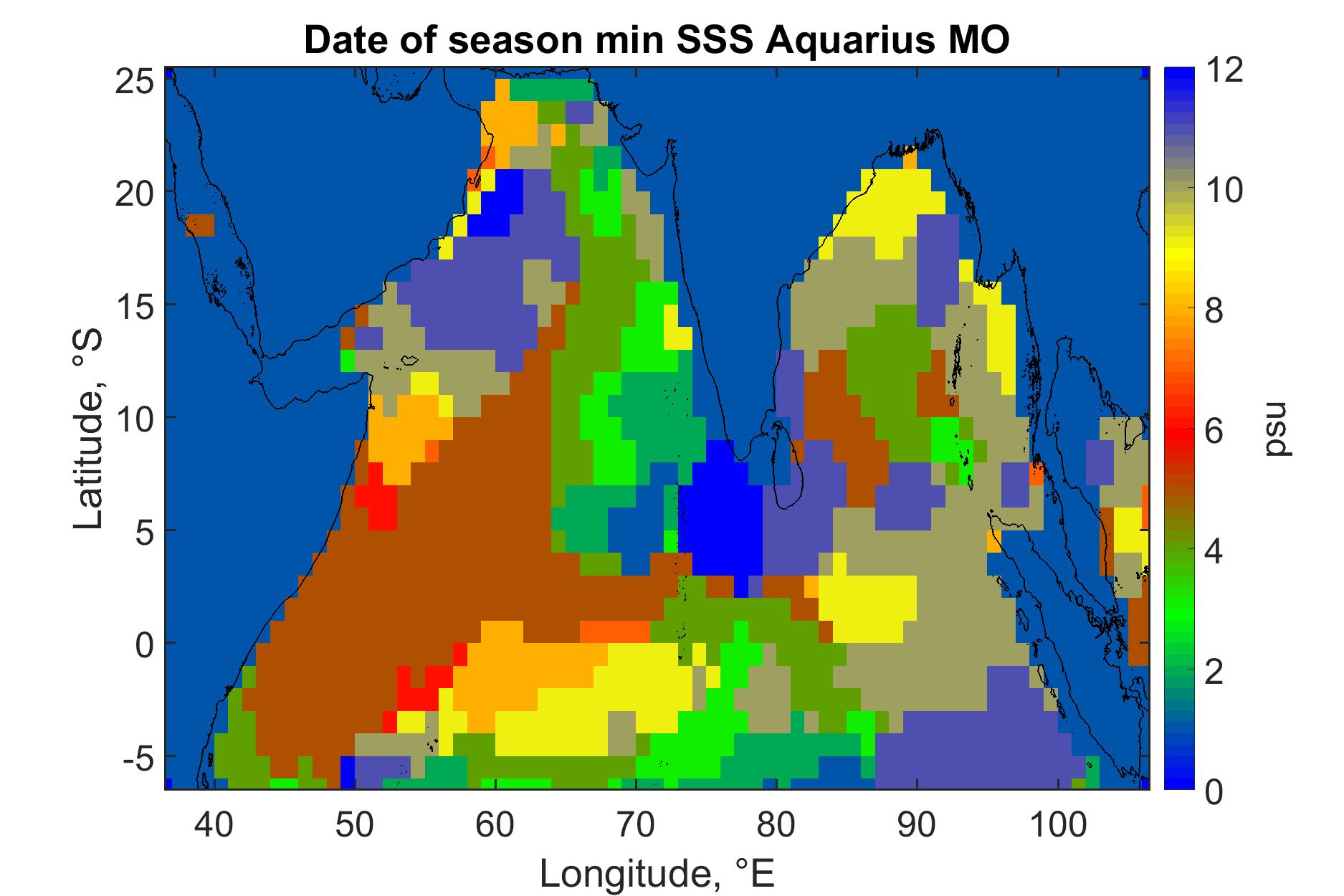 Date of season min SSS Aquarius MO

Latitude, °S

25
20
15
10
5
0
-5

40 50 60 70 80 90 100

Longitude, °E

12
10
8
6
4
2
0

psu